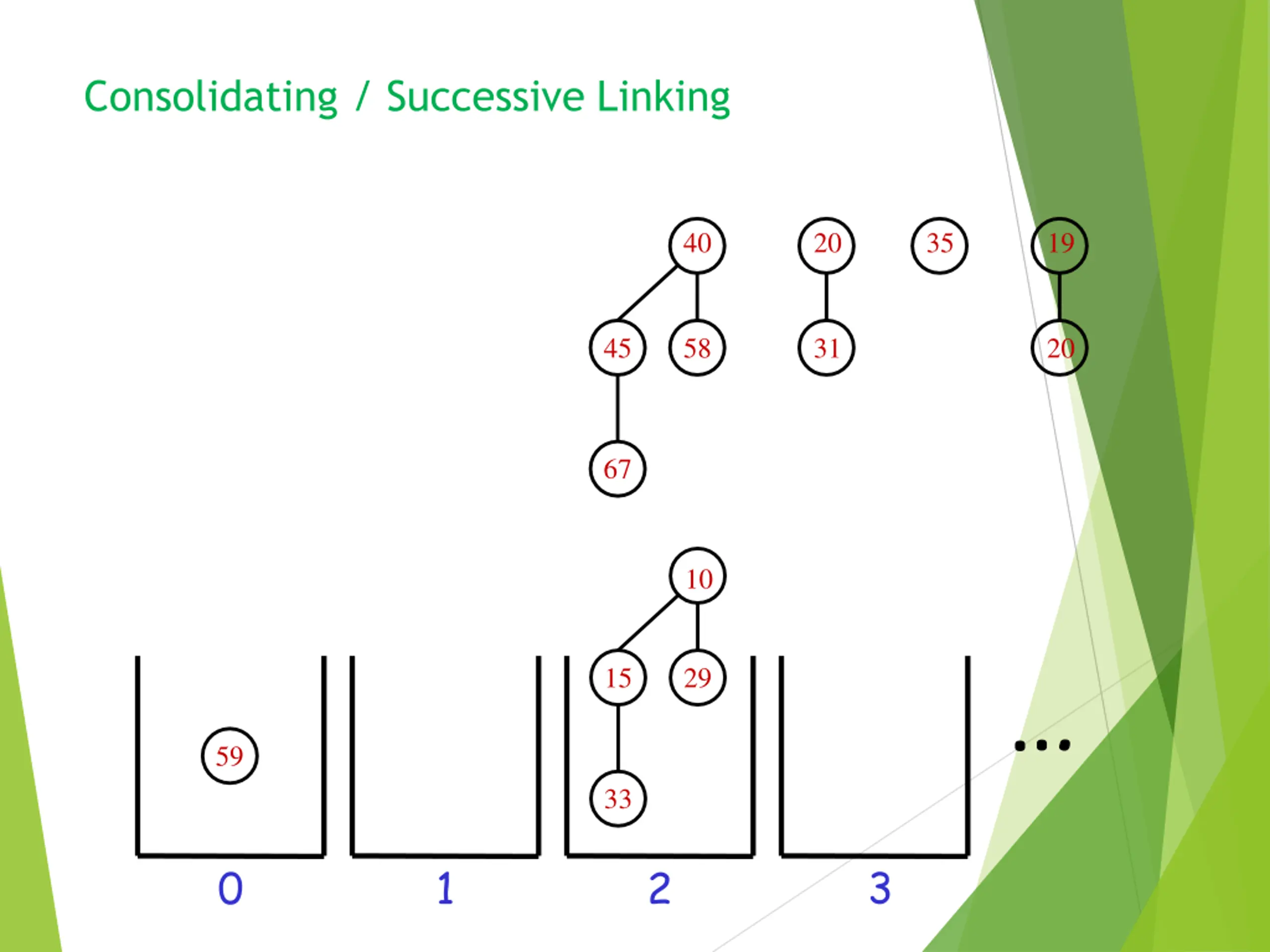 Consolidating / Successive Linking

40 20 35 19

45 58 31 20

67

10

15 29

59

33

...

0 1 2 3